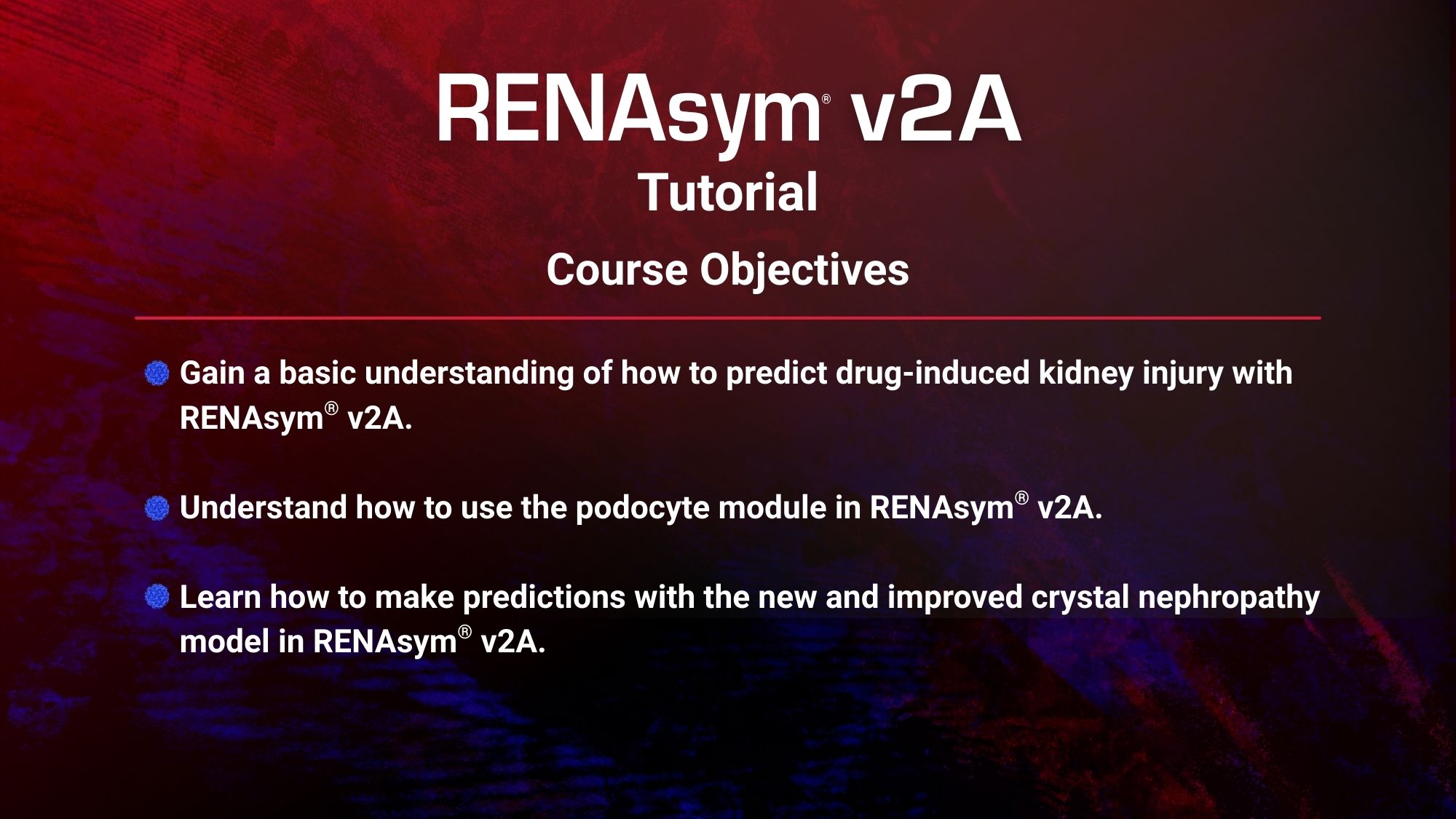 RENAsym® v2A
Tutorial
Course Objectives

Gain a basic understanding of how to predict drug-induced kidney injury with RENAsym® v2A.

Understand how to use the podocyte module in RENAsym® v2A.

Learn how to make predictions with the new and improved crystal nephropathy model in RENAsym® v2A.